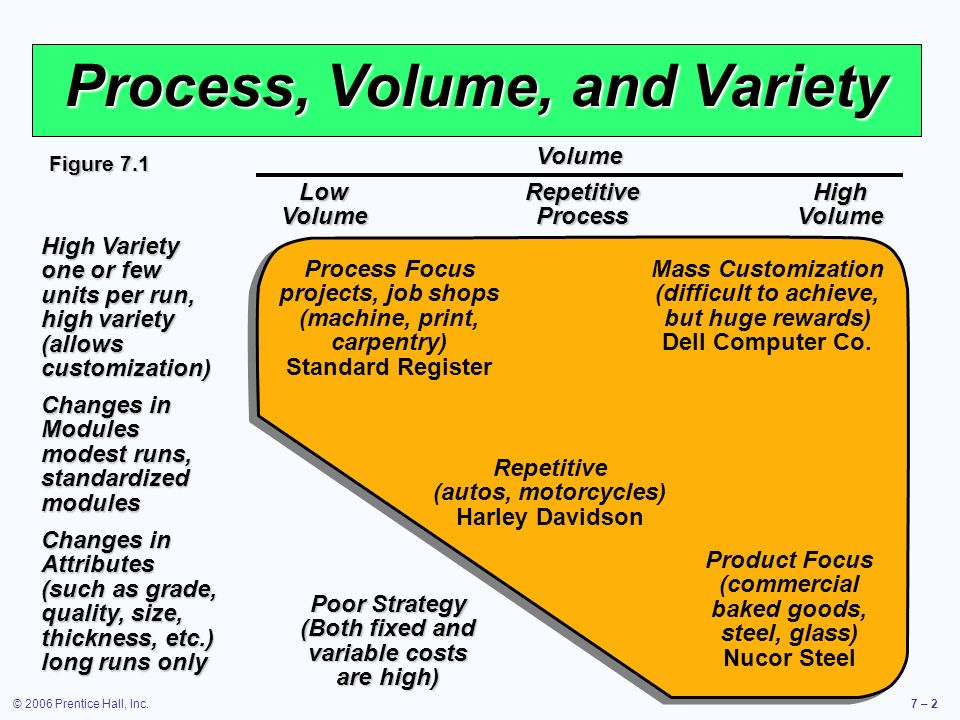 Process, Volume, and Variety

Figure 7.1

Volume

Low Volume

Repetitive Process

High Volume

High Variety one or few units per run, high variety (allows customization)

Changes in Modules modest runs, standardized modules

Changes in Attributes (such as grade, quality, size, thickness, etc.) long runs only

Process Focus projects, job shops (machine, print, carpentry) Standard Register

Mass Customization (difficult to achieve, but huge rewards) Dell Computer Co.

Repetitive (autos, motorcycles) Harley Davidson

Product Focus (commercial baked goods, steel, glass) Nucor Steel

Poor Strategy (Both fixed and variable costs are high)

© 2006 Prentice Hall, Inc.

7 – 2